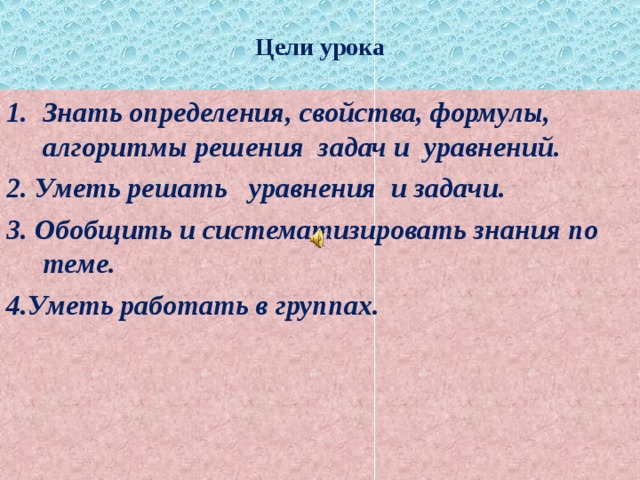 Цели урока

1. Знать определения, свойства, формулы, алгоритмы решения задач и уравнений.

2. Уметь решать уравнения и задачи.

3. Обобщить и систематизировать знания по теме.

4.Уметь работать в группах.